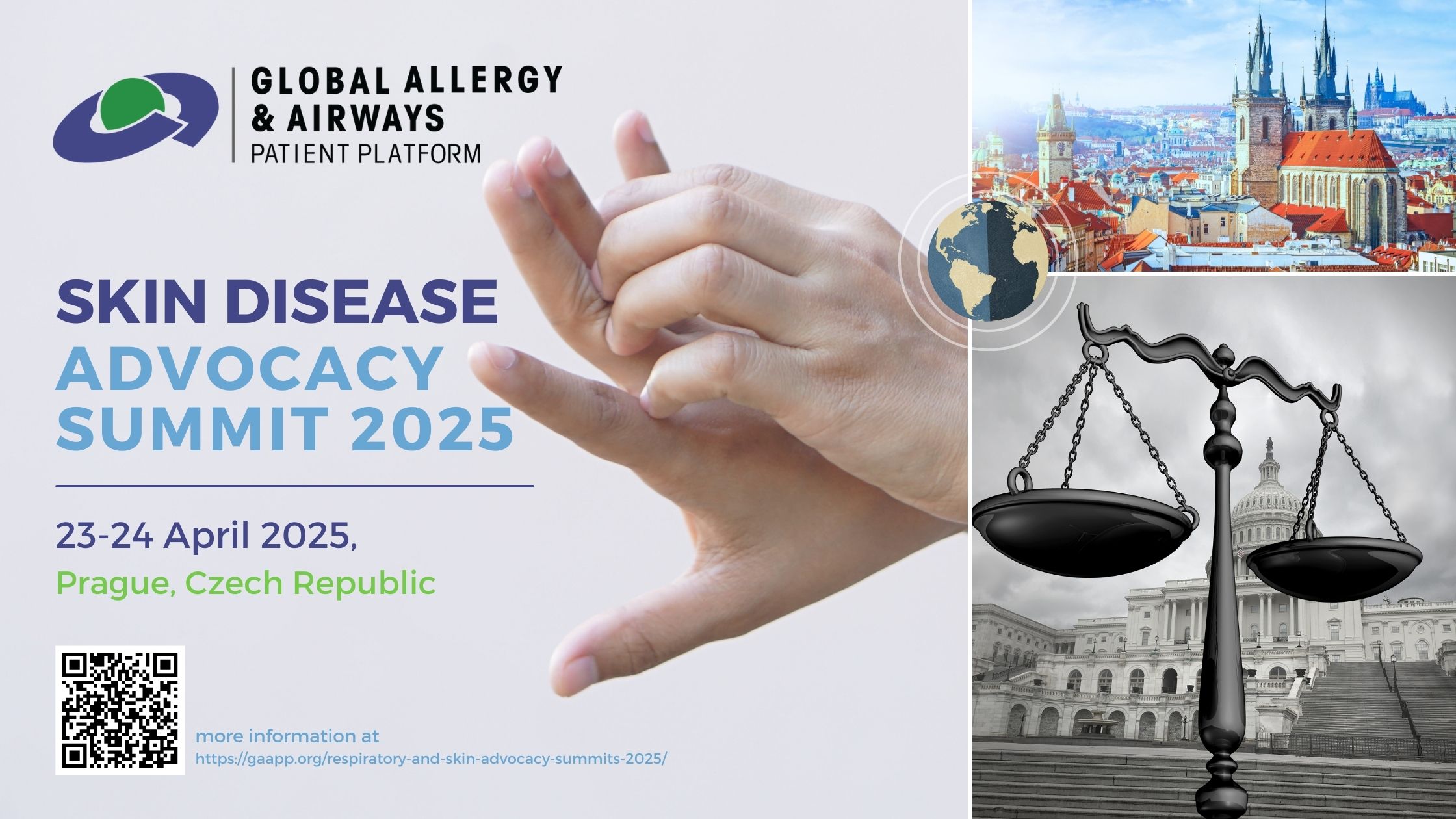 GLOBAL ALLERGY & AIRWAYS PATIENT PLATFORM

SKIN DISEASE ADVOCACY SUMMIT 2025

23-24 April 2025,
Prague, Czech Republic

more information at
https://gaapp.org/respiratory-and-skin-advocacy-summits-2025/